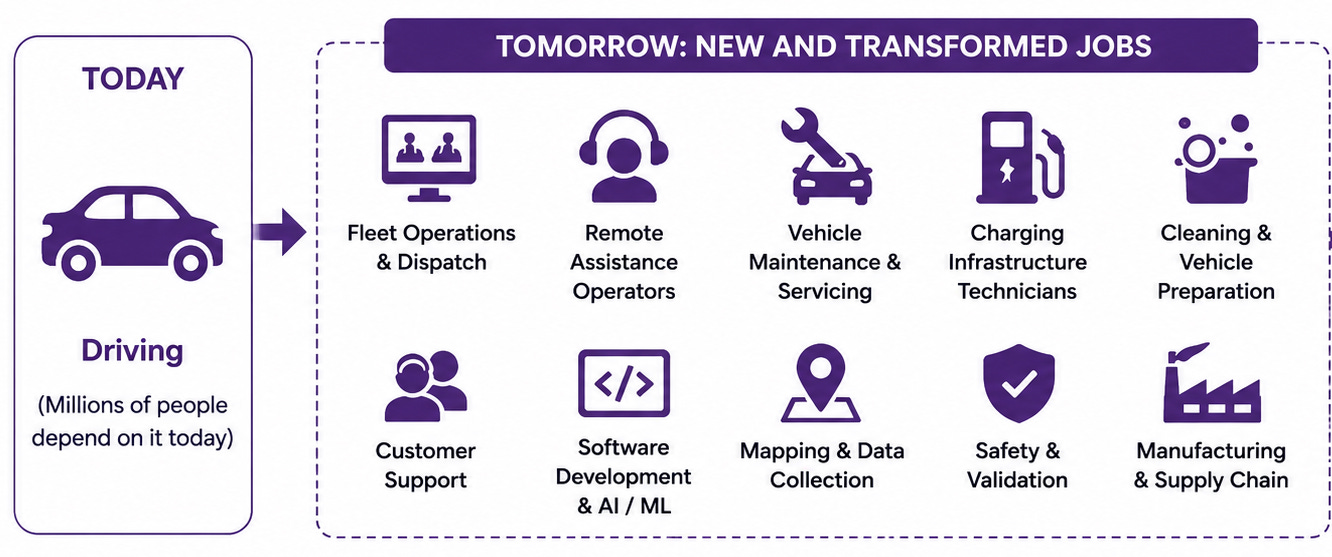 TODAY

Driving

(Millions of people depend on it today)

TOMORROW: NEW AND TRANSFORMED JOBS

Fleet Operations & Dispatch

Remote Assistance Operators

Vehicle Maintenance & Servicing

Charging Infrastructure Technicians

Cleaning & Vehicle Preparation

Customer Support

Software Development & AI / ML

Mapping & Data Collection

Safety & Validation

Manufacturing & Supply Chain